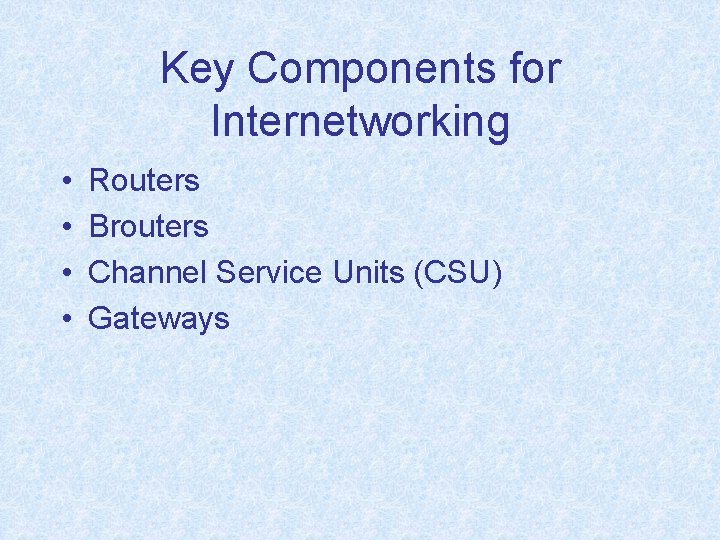 Key Components for Internetworking

• Routers
• Brouters
• Channel Service Units (CSU)
• Gateways